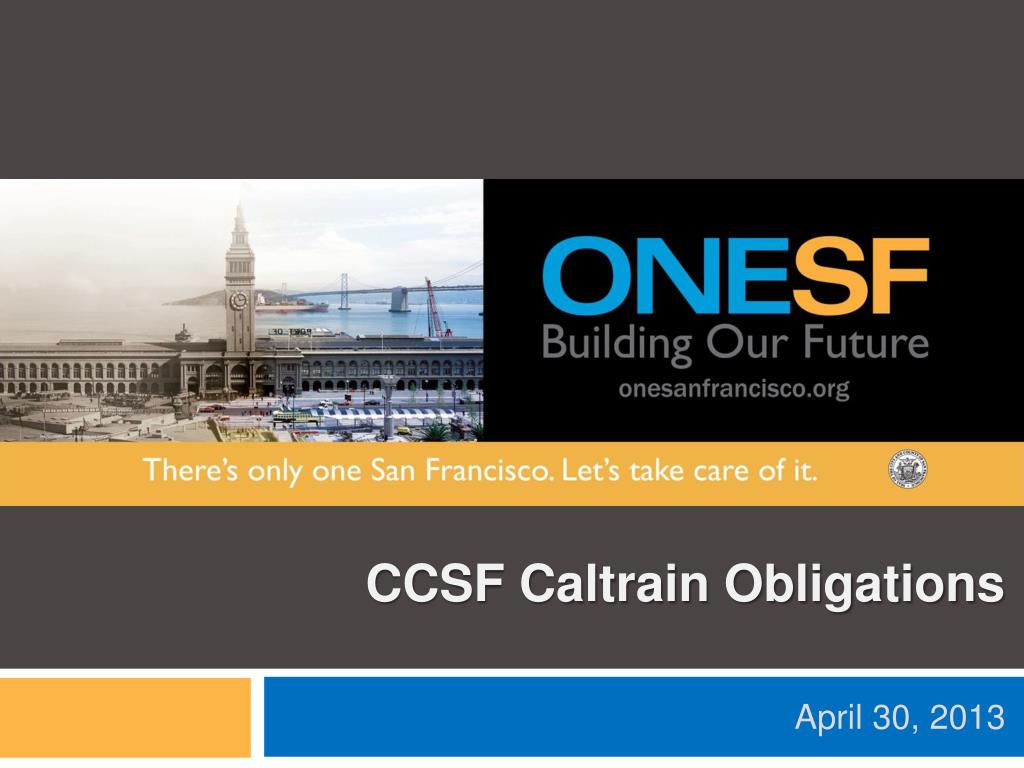 ONESF
Building Our Future
onesanfrancisco.org

There's only one San Francisco. Let's take care of it.

CCSF Caltrain Obligations

April 30, 2013